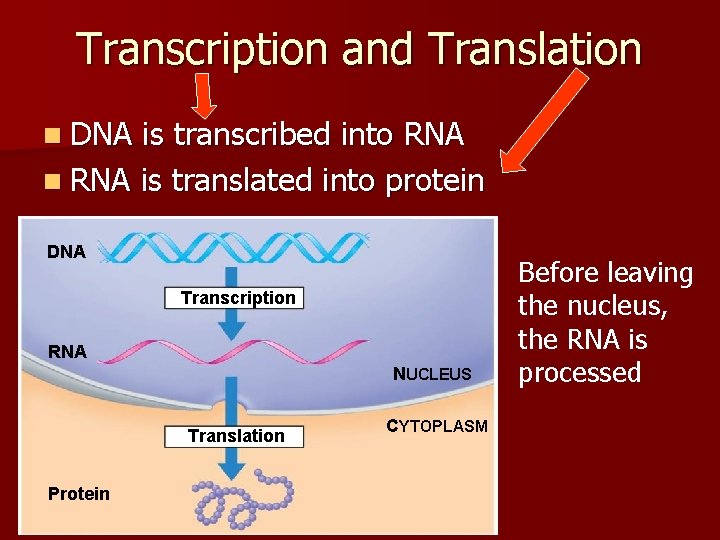 Transcription and Translation

DNA is transcribed into RNA
RNA is translated into protein

DNA
Transcription
RNA
NUCLEUS
CYTOPLASM
Translation
Protein

Before leaving the nucleus, the RNA is processed